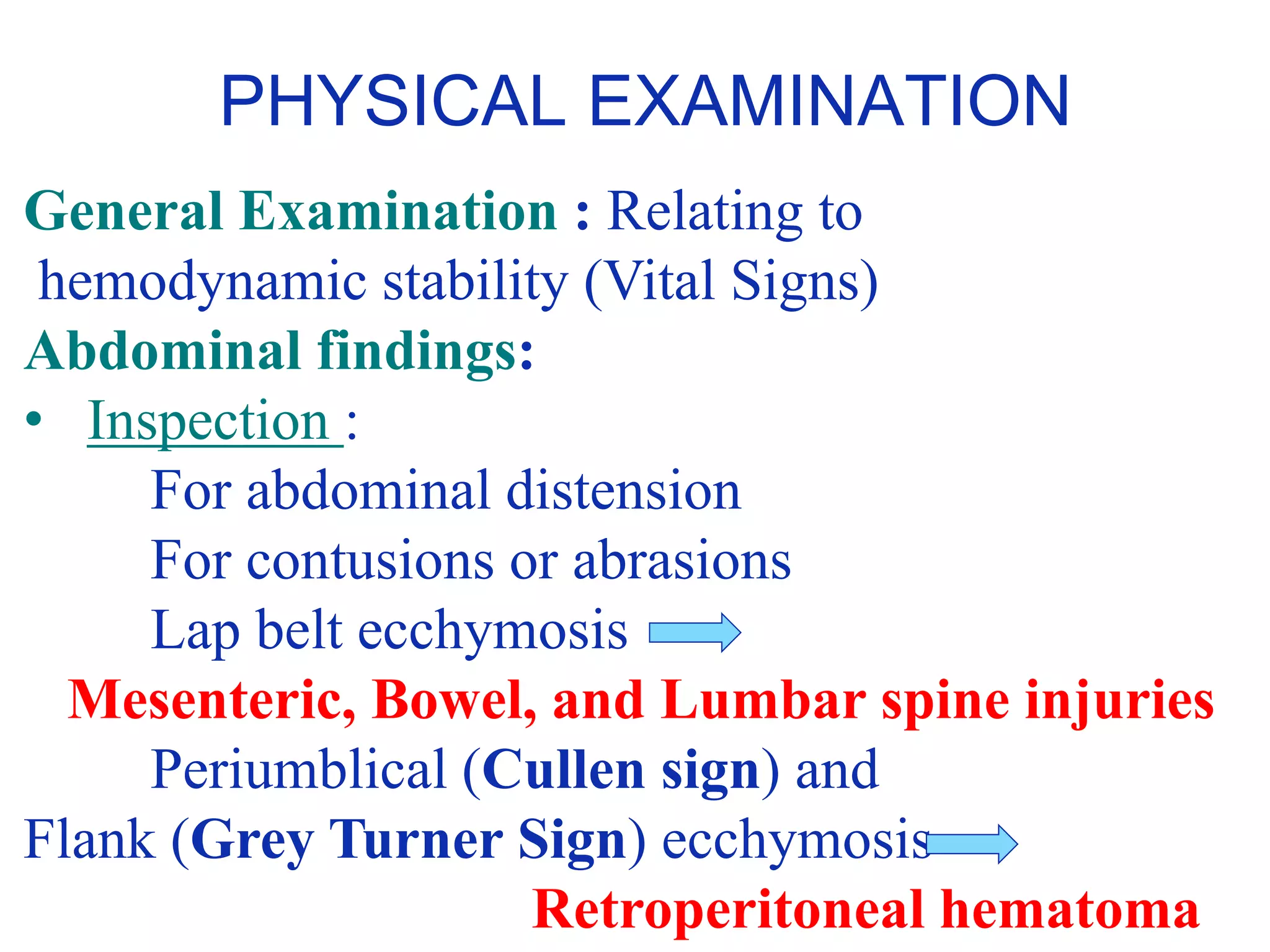 PHYSICAL EXAMINATION

General Examination : Relating to hemodynamic stability (Vital Signs)

Abdominal findings:

• Inspection :

For abdominal distension

For contusions or abrasions

Lap belt ecchymosis

Mesenteric, Bowel, and Lumbar spine injuries

Periumblical (Cullen sign) and Flank (Grey Turner Sign) ecchymosis

Retroperitoneal hematoma